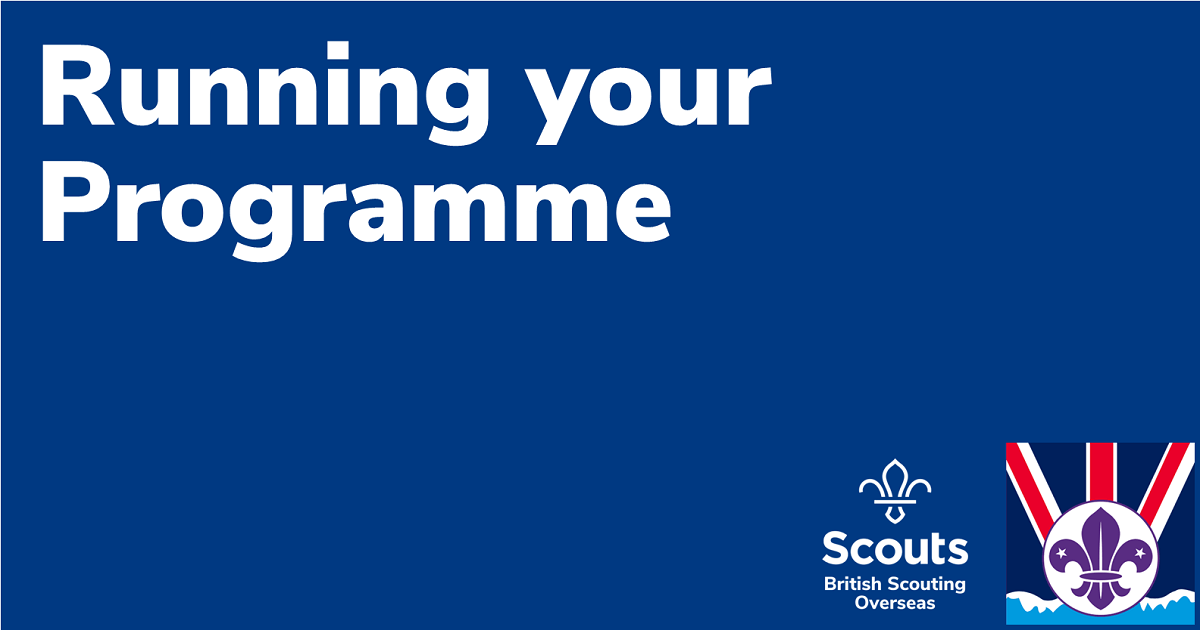 Running your Programme

Scouts
British Scouting Overseas